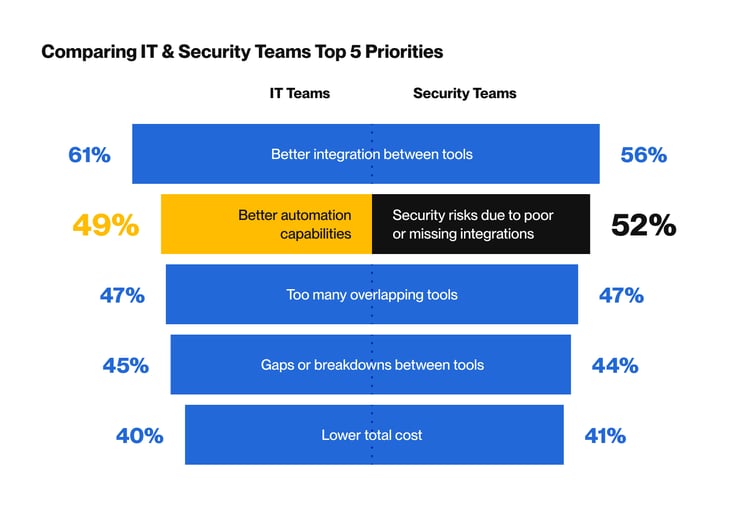 Comparing IT & Security Teams Top 5 Priorities

IT Teams

Security Teams

61%

Better integration between tools

56%

49%

Better automation capabilities

Security risks due to poor or missing integrations

52%

47%

Too many overlapping tools

47%

45%

Gaps or breakdowns between tools

44%

40%

Lower total cost

41%